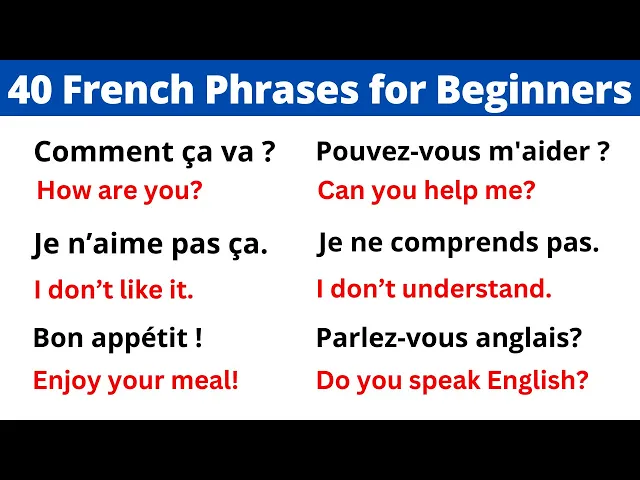 40 French Phrases for Beginners

Comment ça va ?

How are you?

Je n’aime pas ça.

I don’t like it.

Bon appétit !

Enjoy your meal!

Pouvez-vous m'aider ?

Can you help me?

Je ne comprends pas.

I don’t understand.

Parlez-vous anglais?

Do you speak English?